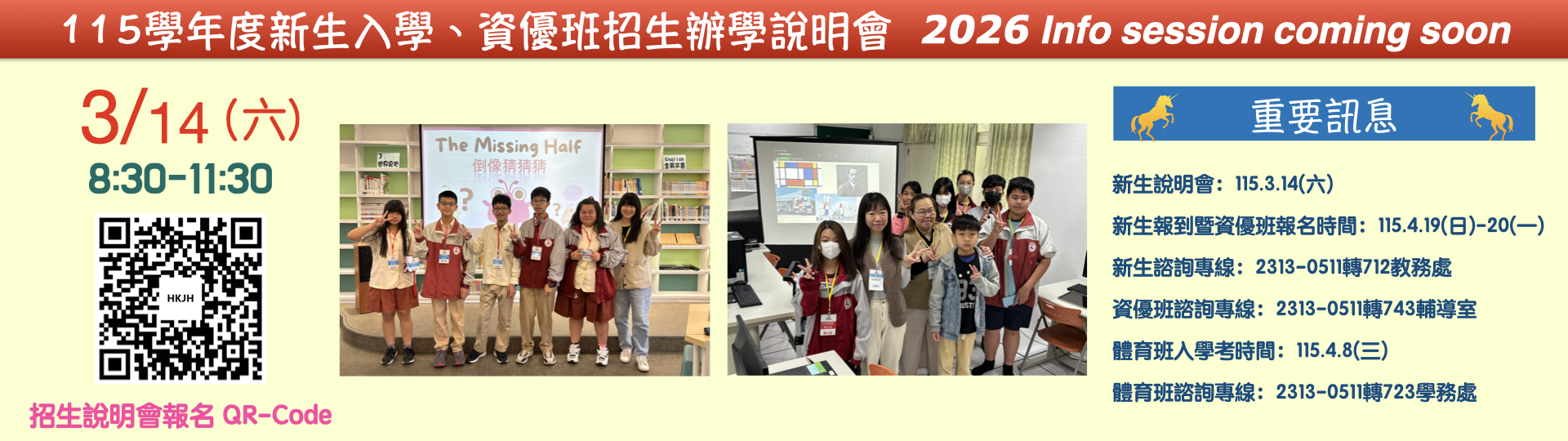 115學年度新生入學、資優班招生辦學說明會 2026 Info session coming soon

3/14 (六)
8:30-11:30

HKJH

招生說明會報名 QR-Code

The Missing Half
倒像猜猜猜

重要訊息

新生說明會：115.3.14(六)

新生報到暨資優班報名時間：115.4.19(日)-20(一)

新生諮詢專線：2313-0511轉712教務處

資優班諮詢專線：2313-0511轉743輔導室

體育班入學考時間：115.4.8(三)

體育班諮詢專線：2313-0511轉723學務處